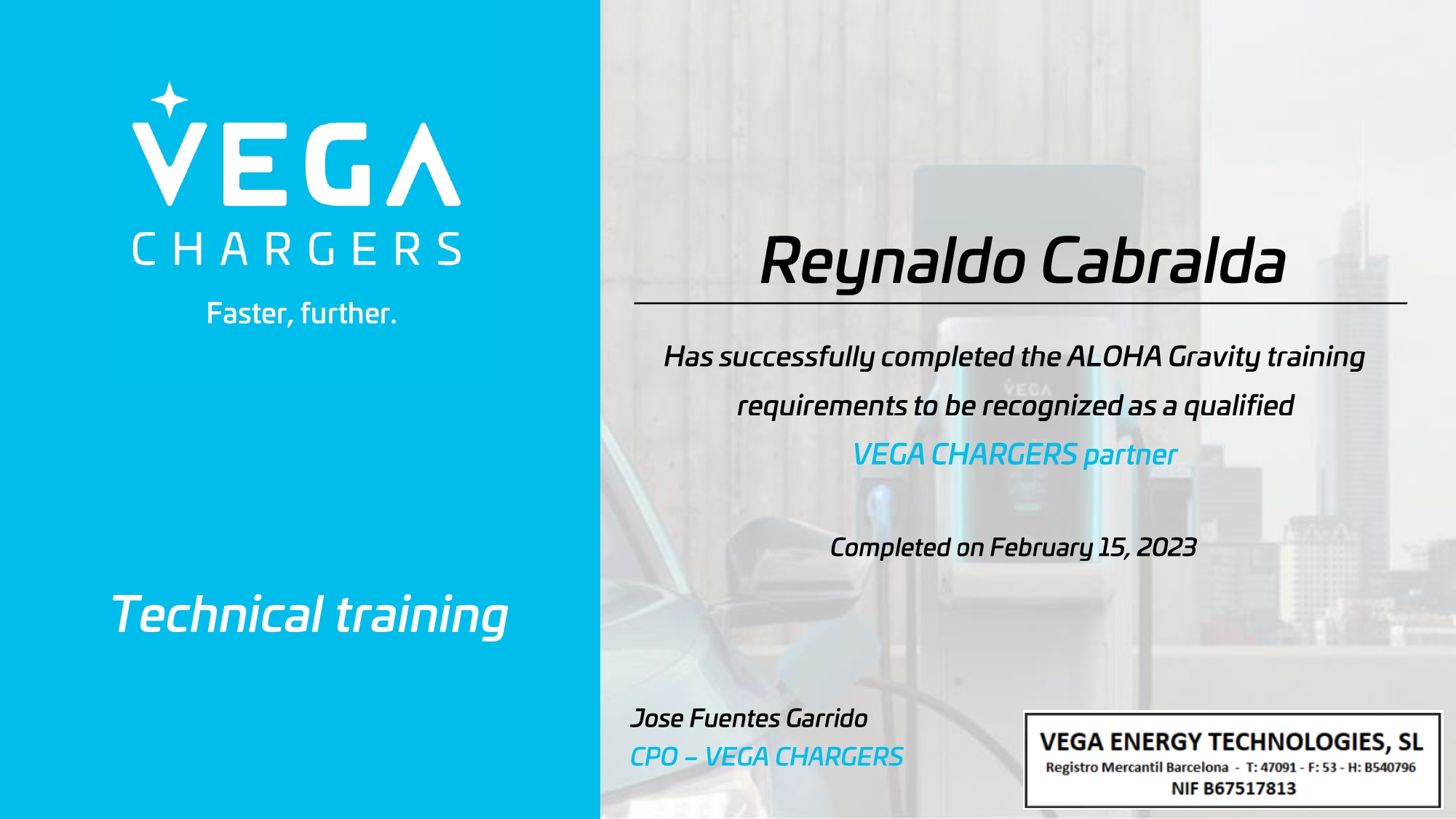 VEGA
CHARGERS
Faster, further.

Technical training

Reynaldo Cabralda

Has successfully completed the ALOHA Gravity training requirements to be recognized as a qualified VEGA CHARGERS partner

Completed on February 15, 2023

Jose Fuentes Garrido
CPO – VEGA CHARGERS

VEGA ENERGY TECHNOLOGIES, SL
Registro Mercantil Barcelona - T: 47091 - F: 53 - H: B540796
NIF B67517813